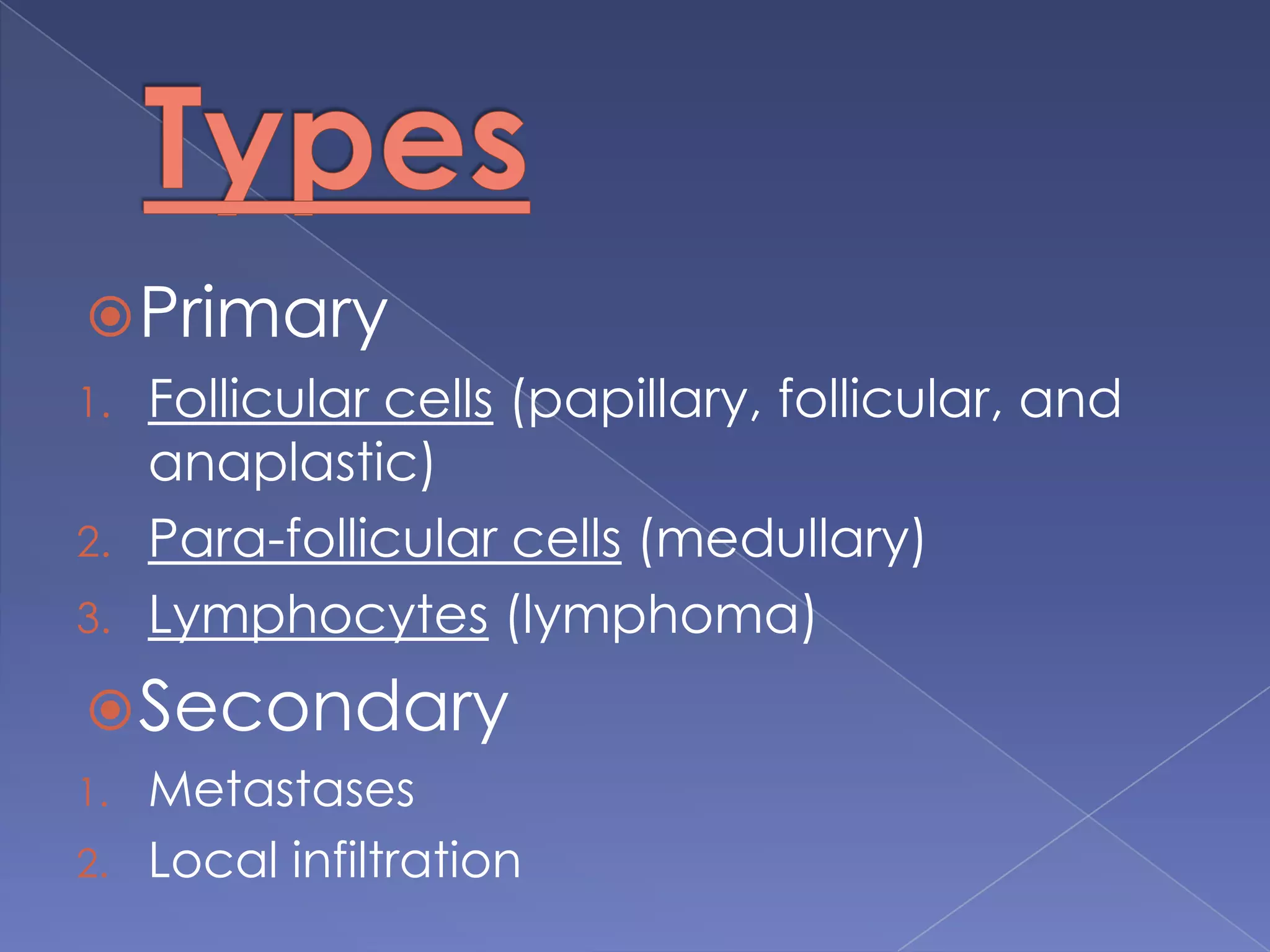 Types

Primary

1. Follicular cells (papillary, follicular, and anaplastic)
2. Para-follicular cells (medullary)
3. Lymphocytes (lymphoma)

Secondary

1. Metastases
2. Local infiltration